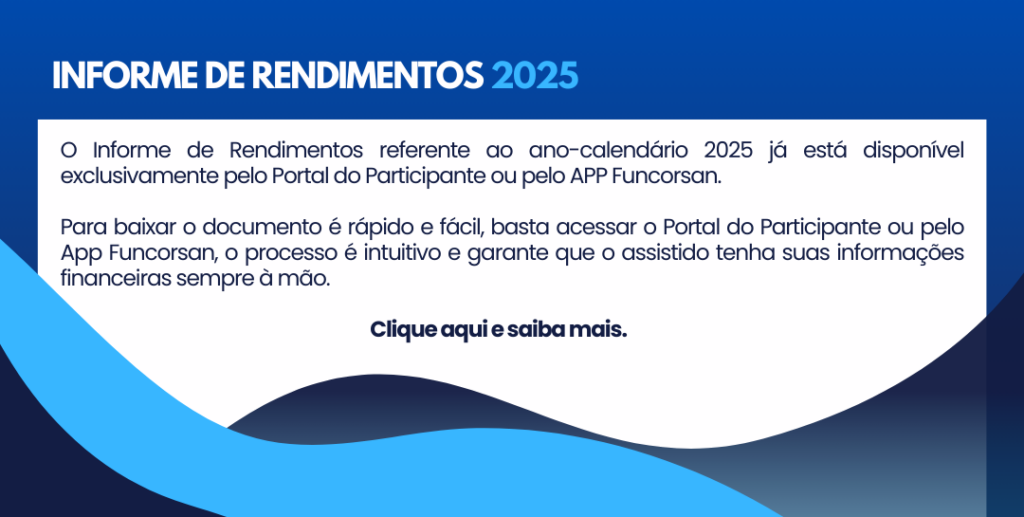 INFORME DE RENDIMENTOS 2025

O Informe de Rendimentos referente ao ano-calendário 2025 já está disponível exclusivamente pelo Portal do Participante ou pelo APP Funcorsan.

Para baixar o documento é rápido e fácil, basta acessar o Portal do Participante ou pelo App Funcorsan, o processo é intuitivo e garante que o assistido tenha suas informações financeiras sempre à mão.

Clique aqui e saiba mais.